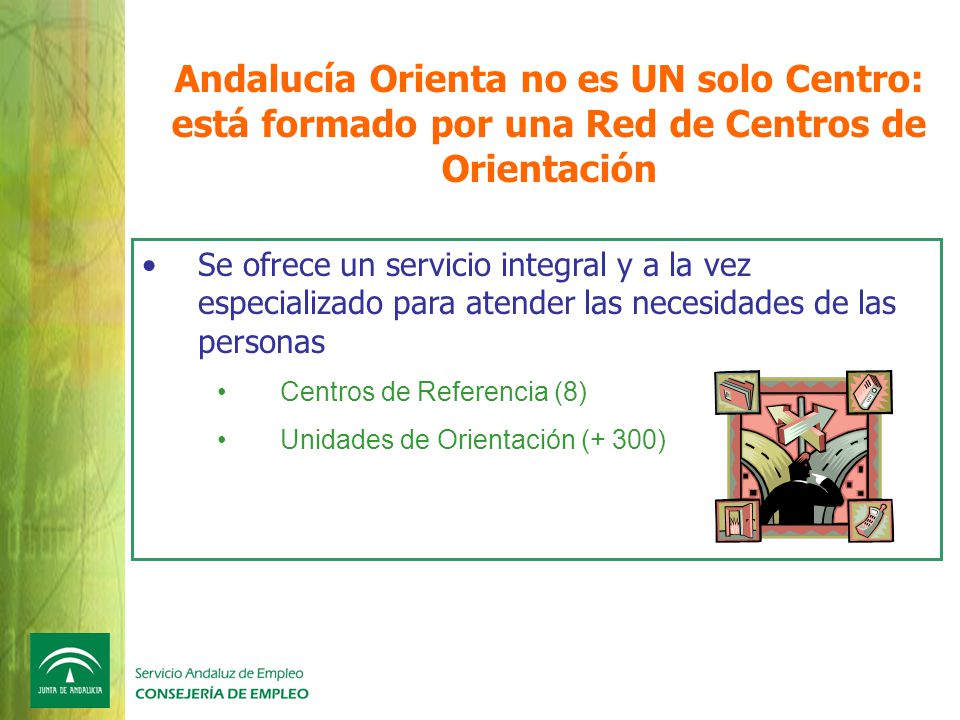 Andalucía Orienta no es UN solo Centro: está formado por una Red de Centros de Orientación

• Se ofrece un servicio integral y a la vez especializado para atender las necesidades de las personas

• Centros de Referencia (8)

• Unidades de Orientación (+ 300)

JUNTA DE ANDALUCIA

Servicio Andaluz de Empleo
CONSEJERÍA DE EMPLEO